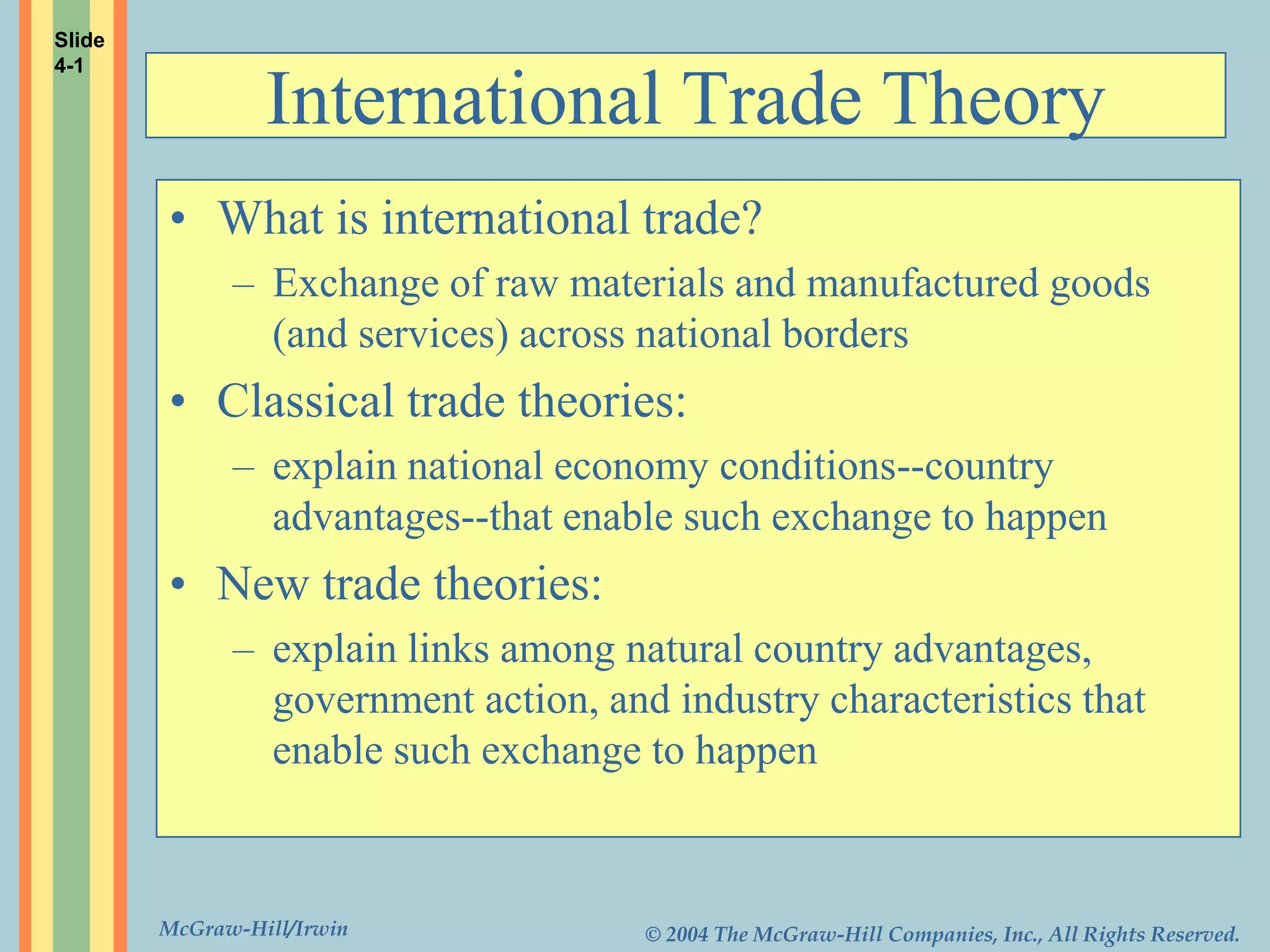 Slide 4-1

International Trade Theory

• What is international trade?
– Exchange of raw materials and manufactured goods (and services) across national borders
• Classical trade theories:
– explain national economy conditions--country advantages--that enable such exchange to happen
• New trade theories:
– explain links among natural country advantages, government action, and industry characteristics that enable such exchange to happen

McGraw-Hill/Irwin

© 2004 The McGraw-Hill Companies, Inc., All Rights Reserved.